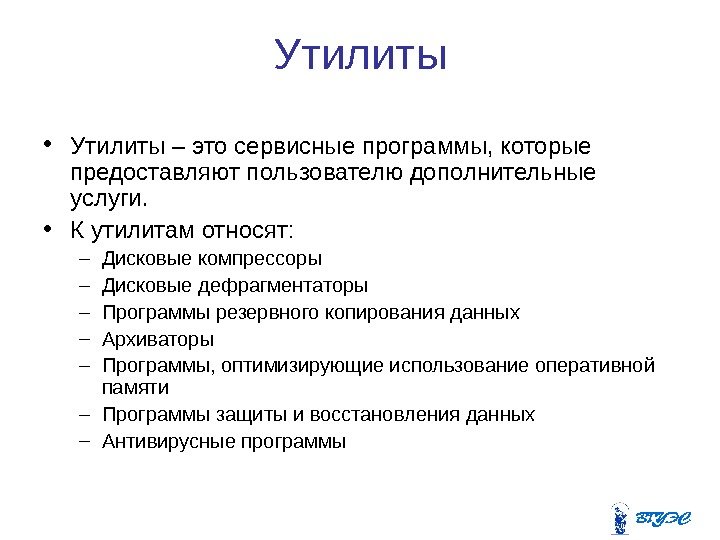 Утилиты

• Утилиты – это сервисные программы, которые предоставляют пользователю дополнительные услуги.
• К утилитам относят:
– Дисковые компрессоры
– Дисковые дефрагментаторы
– Программы резервного копирования данных
– Архиваторы
– Программы, оптимизирующие использование оперативной памяти
– Программы защиты и восстановления данных
– Антивирусные программы

ВГУЭС